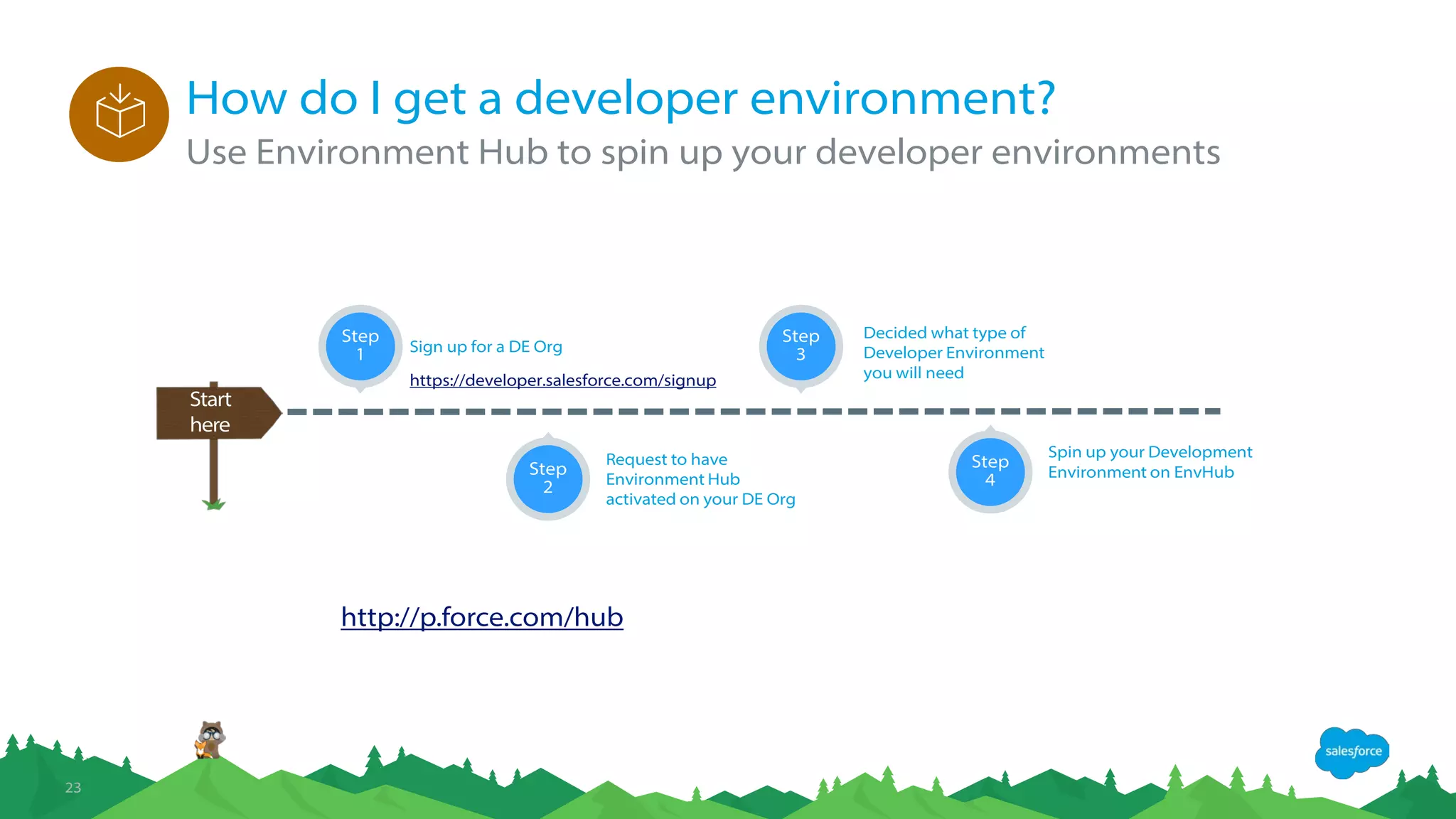 How do I get a developer environment?
Use Environment Hub to spin up your developer environments

Start here

Step 1
Sign up for a DE Org
https://developer.salesforce.com/signup

Step 2
Request to have Environment Hub activated on your DE Org

Step 3
Decided what type of Developer Environment you will need

Step 4
Spin up your Development Environment on EnvHub

http://p.force.com/hub

23

salesforce